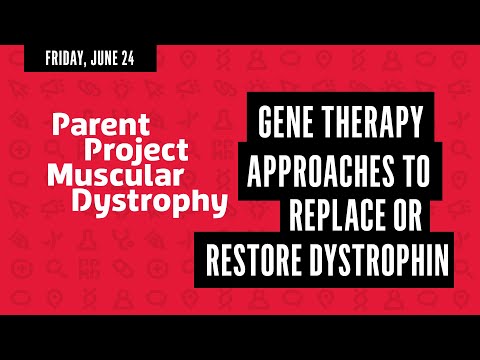 FRIDAY, JUNE 24

Parent Project Muscular Dystrophy

GENE THERAPY APPROACHES TO REPLACE OR RESTORE DYSTROPHIN